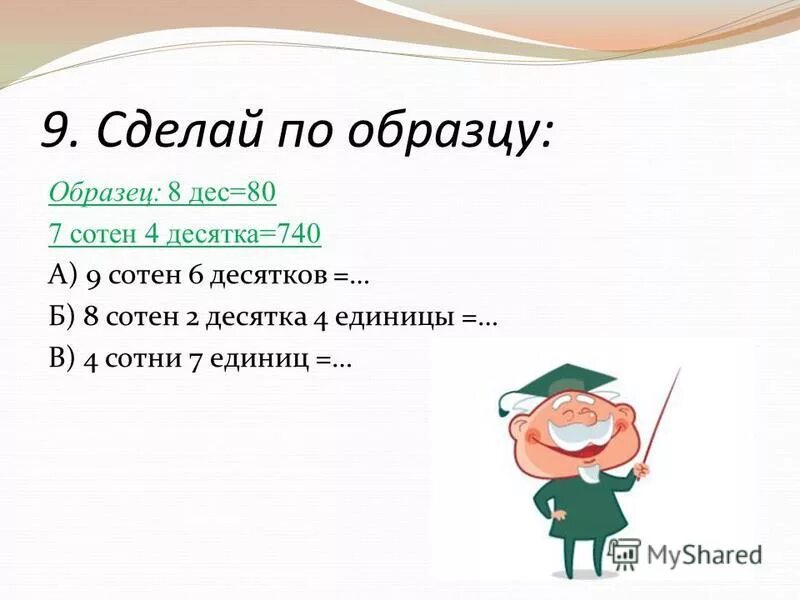 9. Сделай по образцу:

Образец: 8 дес=80

7 сотен 4 десятка=740

А) 9 сотен 6 десятков =...

Б) 8 сотен 2 десятка 4 единицы =...

В) 4 сотни 7 единиц =...

MyShared